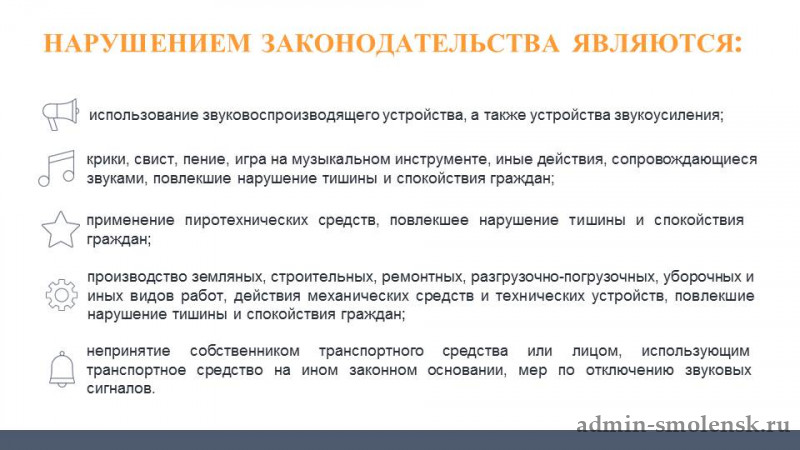 НАРУШЕНИЕМ ЗАКОНОДАТЕЛЬСТВА ЯВЛЯЮТСЯ:

использование звуковоспроизводящего устройства, а также устройства звукоусиления;

крики, свист, пение, игра на музыкальном инструменте, иные действия, сопровождающиеся звуками, повлекшие нарушение тишины и спокойствия граждан;

применение пиротехнических средств, повлекшее нарушение тишины и спокойствия граждан;

производство земляных, строительных, ремонтных, разгрузочно-погрузочных, уборочных и иных видов работ, действия механических средств и технических устройств, повлекшие нарушение тишины и спокойствия граждан;

непринятие собственником транспортного средства или лицом, использующим транспортное средство на ином законном основании, мер по отключению звуковых сигналов.

admin-smolensk.ru